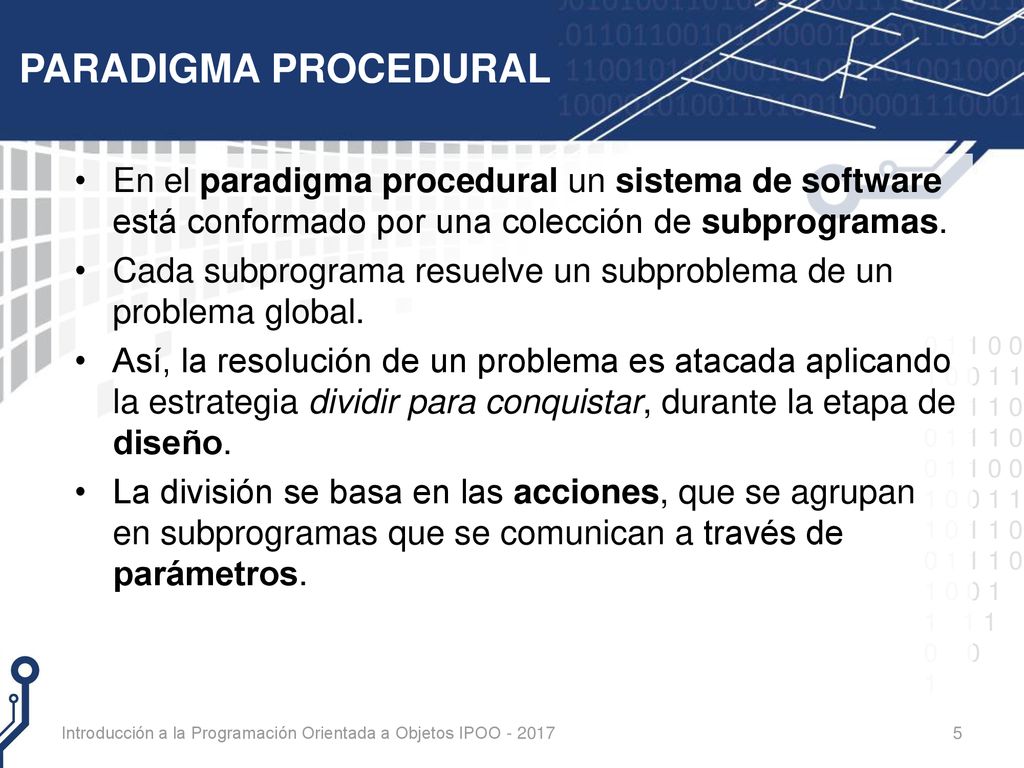 PARADIGMA PROCEDURAL

• En el paradigma procedural un sistema de software está conformado por una colección de subprogramas.

• Cada subprograma resuelve un subproblema de un problema global.

• Así, la resolución de un problema es atacada aplicando la estrategia dividir para conquistar, durante la etapa de diseño.

• La división se basa en las acciones, que se agrupan en subprogramas que se comunican a través de parámetros.

Introducción a la Programación Orientada a Objetos IPOO - 2017

5